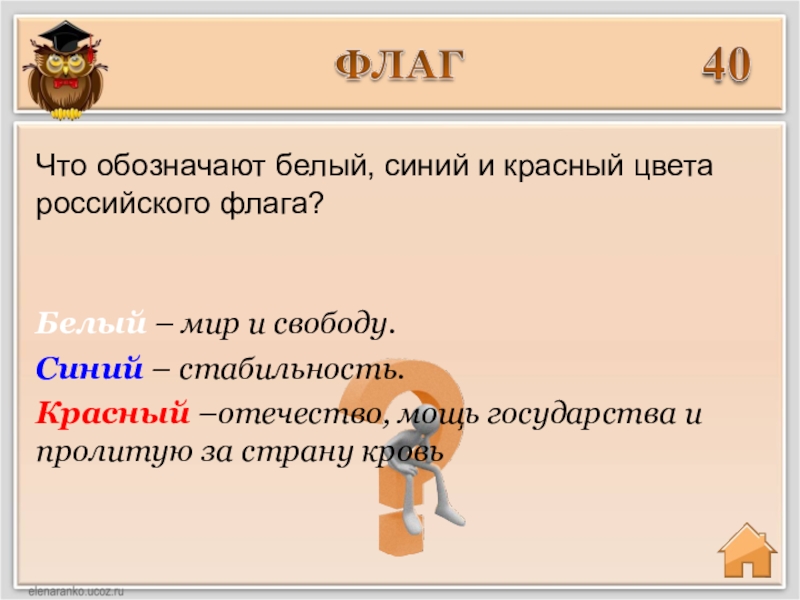 ФЛАГ 40

Что обозначают белый, синий и красный цвета российского флага?

Белый – мир и свободу.

Синий – стабильность.

Красный –отечество, мощь государства и пролитую за страну кровь

elenaranko.ucoz.ru